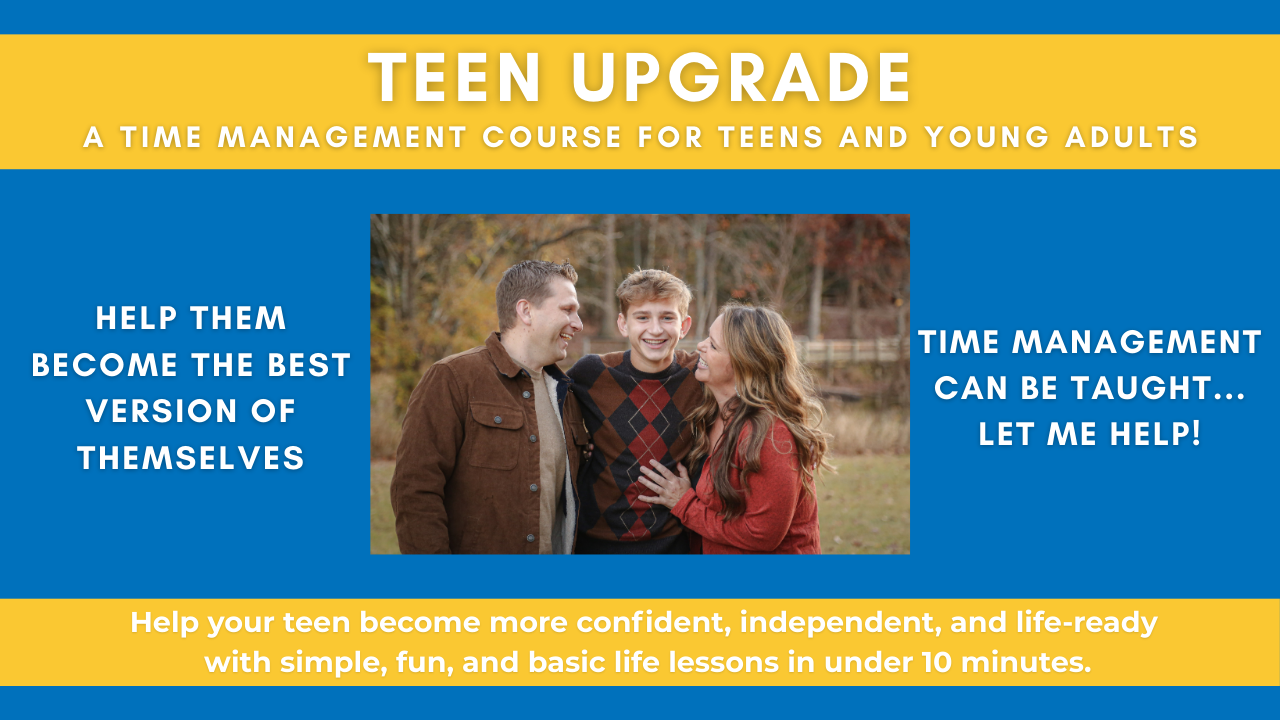 TEEN UPGRADE
A TIME MANAGEMENT COURSE FOR TEENS AND YOUNG ADULTS

HELP THEM BECOME THE BEST VERSION OF THEMSELVES

TIME MANAGEMENT CAN BE TAUGHT... LET ME HELP!

Help your teen become more confident, independent, and life-ready with simple, fun, and basic life lessons in under 10 minutes.